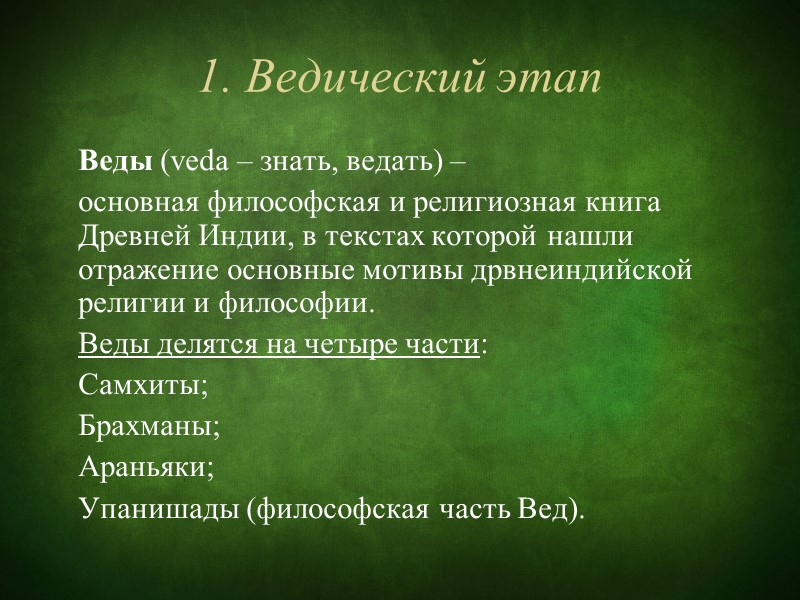 1. Ведический этап

Веды (veda – знать, ведать) –

основная философская и религиозная книга Древней Индии, в текстах которой нашли отражение основные мотивы дрвнеиндийской религии и философии.

Веды делятся на четыре части:

Самхиты;

Брахманы;

Араньяки;

Упанишады (философская часть Вед).